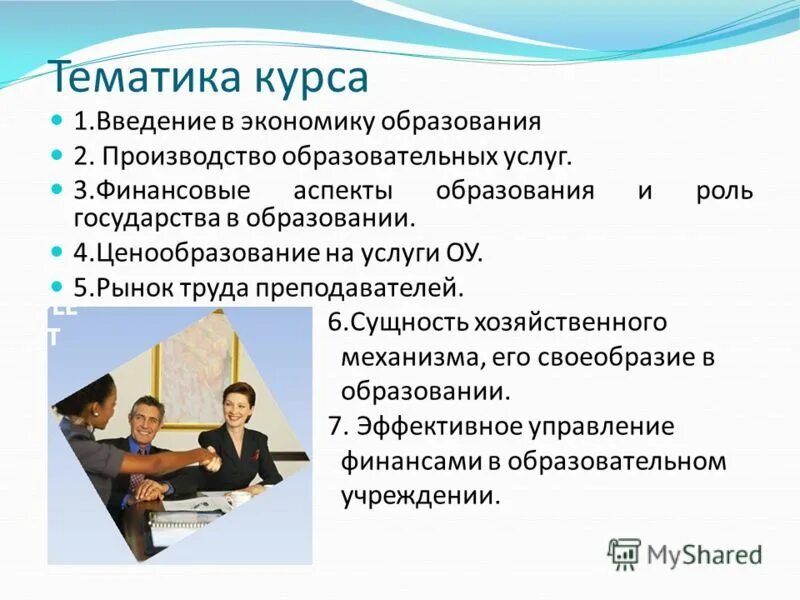 Тематика курса

1.Введение в экономику образования

2. Производство образовательных услуг.

3.Финансовые аспекты образования и роль государства в образовании.

4.Ценообразование на услуги ОУ.

5.Рынок труда преподавателей.

6.Сущность хозяйственного механизма, его своеобразие в образовании.

7. Эффективное управление финансами в образовательном учреждении.

MyShared